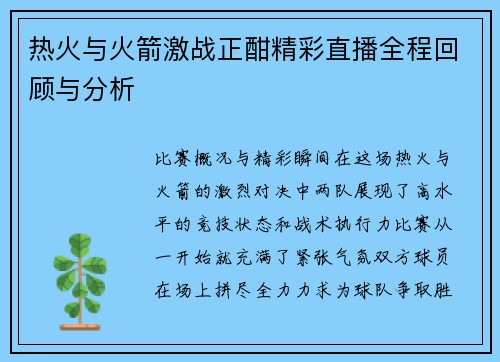 热火与火箭激战正酣精彩直播全程回顾与分析

比赛概况与精彩瞬间在这场热火与火箭的激烈对决中两队展现了高水平的竞技状态和战术执行力比赛从一开始就充满了紧张气氛双方球员在场上拼尽全力力求为球队争取胜